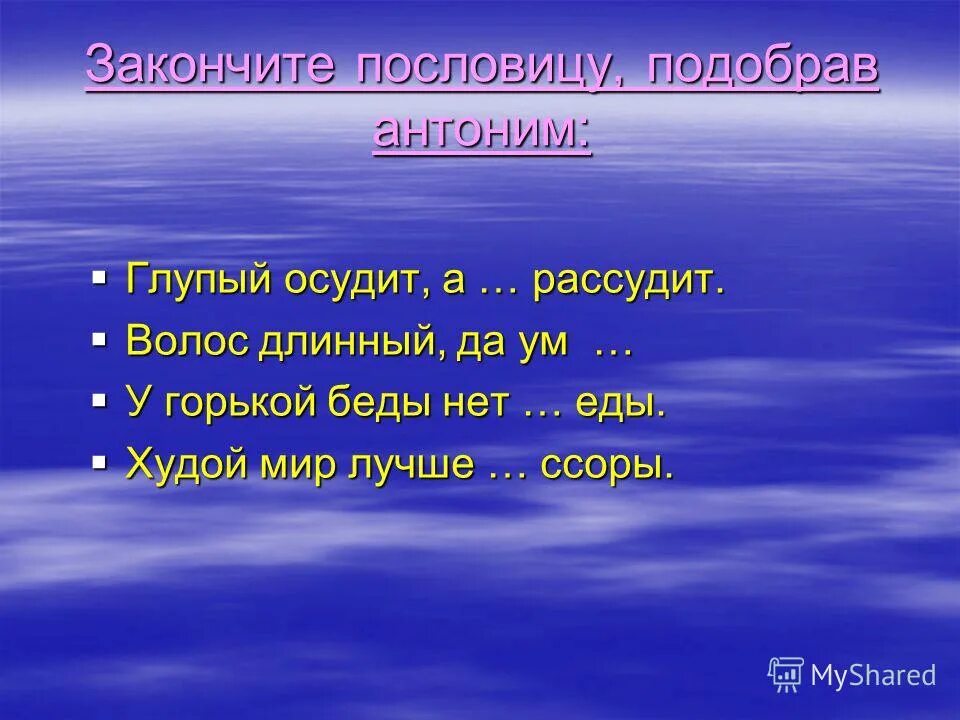 Закончите пословицу, подобрав антоним:

▪ Глупый осудит, а … рассудит.
▪ Волос длинный, да ум …
▪ У горькой беды нет … еды.
▪ Худой мир лучше … ссоры.

MyShared